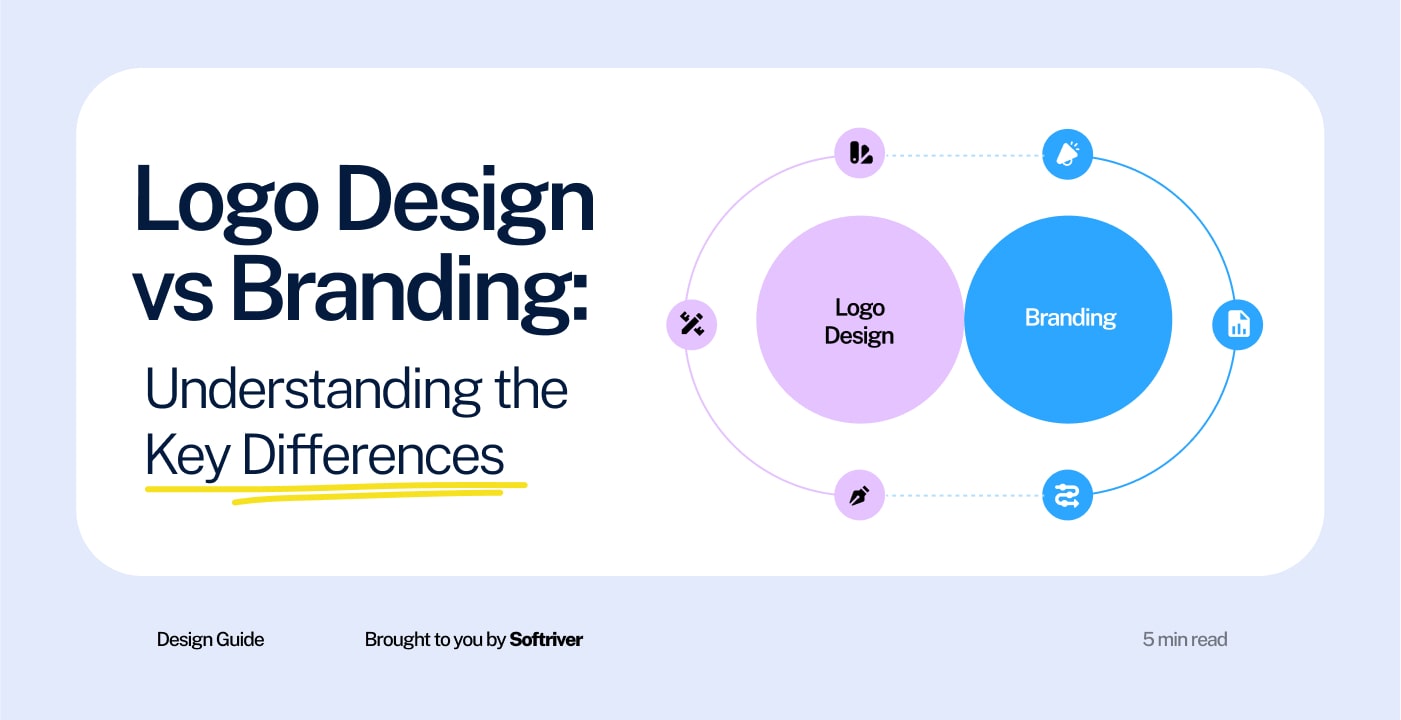 Logo Design vs Branding:
Understanding the Key Differences

Logo Design

Branding

Design Guide

Brought to you by Softriver

5 min read